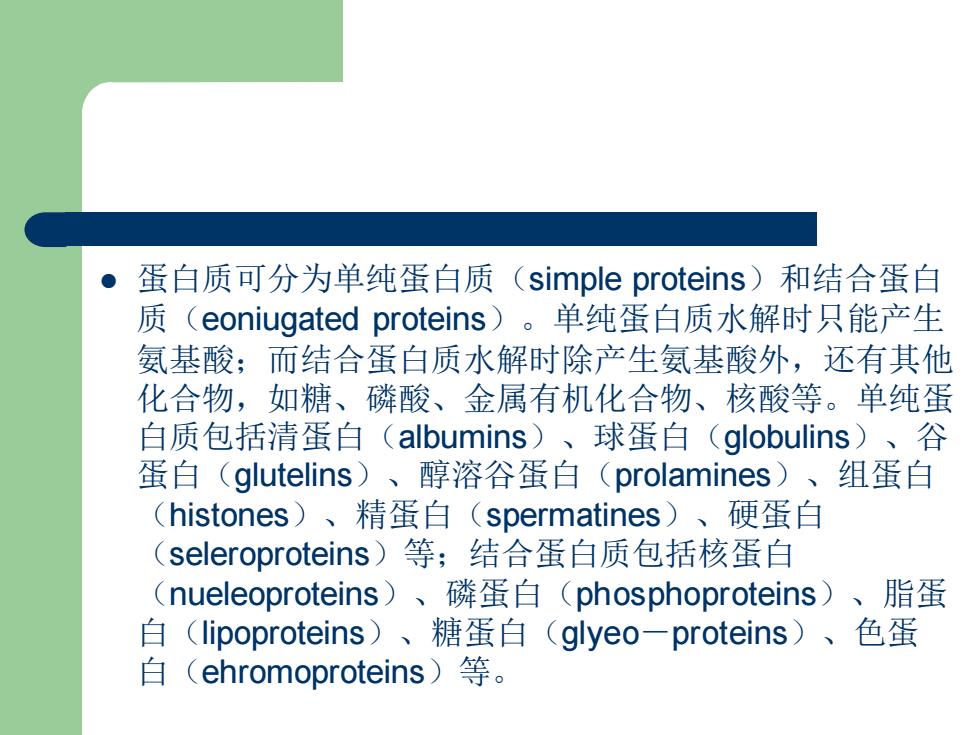 ● 蛋白质可分为单纯蛋白质（simple proteins）和结合蛋白质（eoniugated proteins）。单纯蛋白质水解时只能产生氨基酸；而结合蛋白质水解时除产生氨基酸外，还有其他化合物，如糖、磷酸、金属有机化合物、核酸等。单纯蛋白质包括清蛋白（albumins）、球蛋白（globulins）、谷蛋白（glutelins）、醇溶谷蛋白（prolamines）、组蛋白（histones）、精蛋白（spermatines）、硬蛋白（seleroproteins）等；结合蛋白质包括核蛋白（nueleoproteins）、磷蛋白（phosphoproteins）、脂蛋白（lipoproteins）、糖蛋白（glyeo－proteins）、色蛋白（ehromoproteins）等。